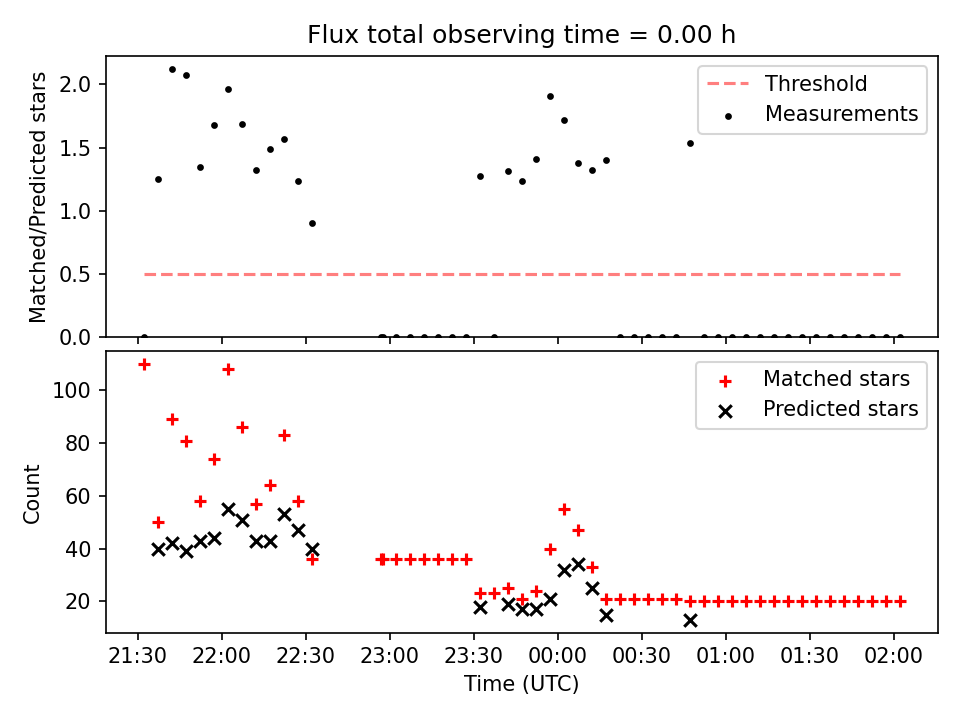 Flux total observing time = 0.00 h

Matched/Predicted stars

2.0
1.5
1.0
0.5
0.0

Threshold
Measurements

Count

100
80
60
40
20

Matched stars
Predicted stars

21:30 22:00 22:30 23:00 23:30 00:00 00:30 01:00 01:30 02:00
Time (UTC)